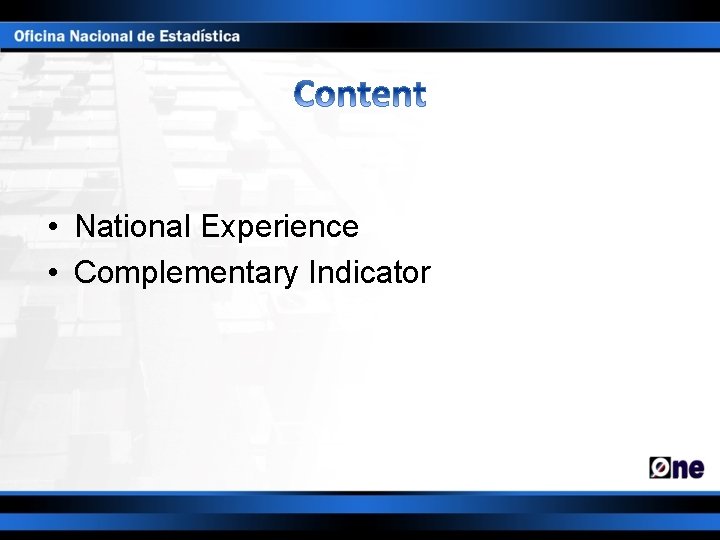 Oficina Nacional de Estadística

Content

• National Experience
• Complementary Indicator

One